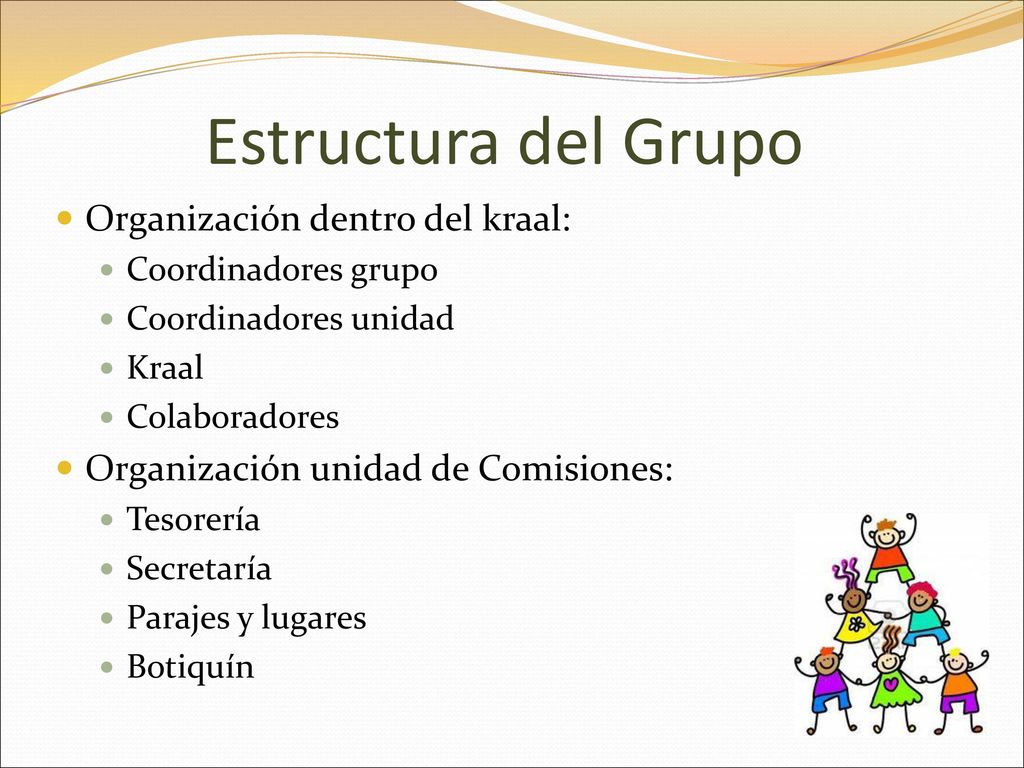 Estructura del Grupo

- Organización dentro del kraal:
  - Coordinadores grupo
  - Coordinadores unidad
  - Kraal
  - Colaboradores
- Organización unidad de Comisiones:
  - Tesorería
  - Secretaría
  - Parajes y lugares
  - Botiquín